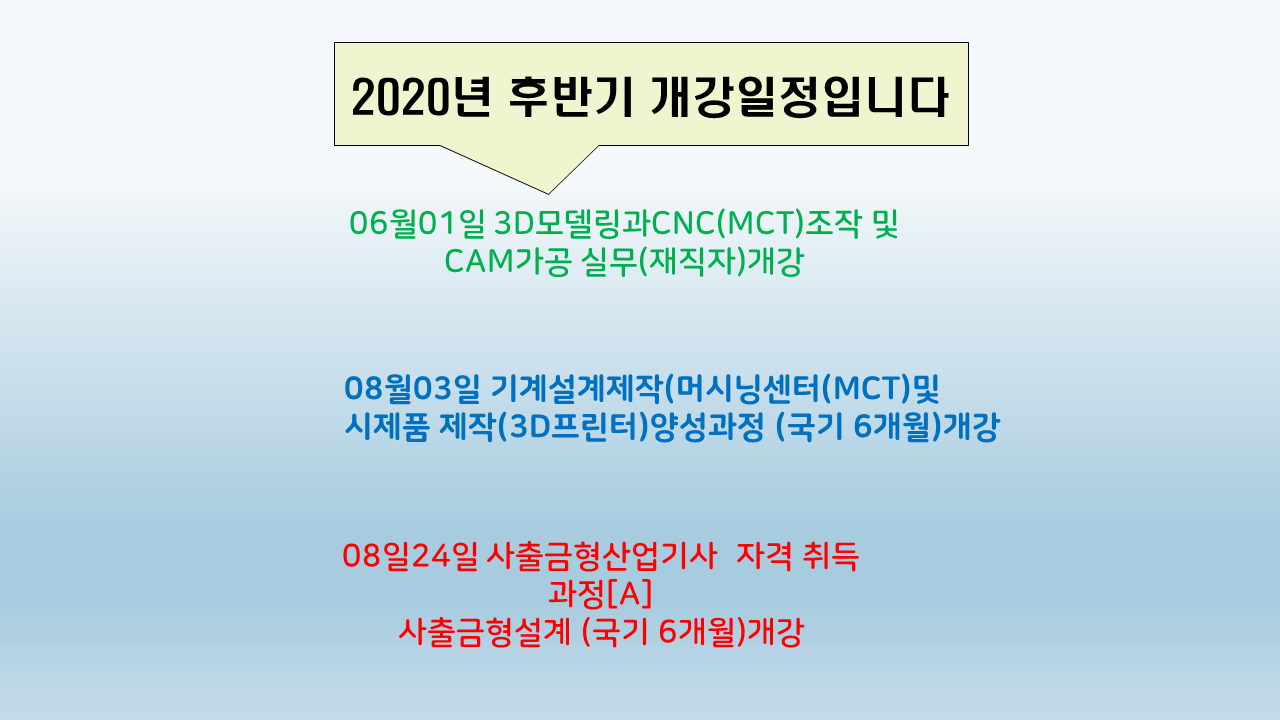 2020년 후반기 개강일정입니다

06월01일 3D모델링과CNC(MCT)조작 및 CAM가공 실무(재직자)개강

08월03일 기계설계제작(머시닝센터(MCT)및 시제품 제작(3D프린터)양성과정 (국기 6개월)개강

08일24일 사출금형산업기사 자격 취득 과정[A]
사출금형설계 (국기 6개월)개강